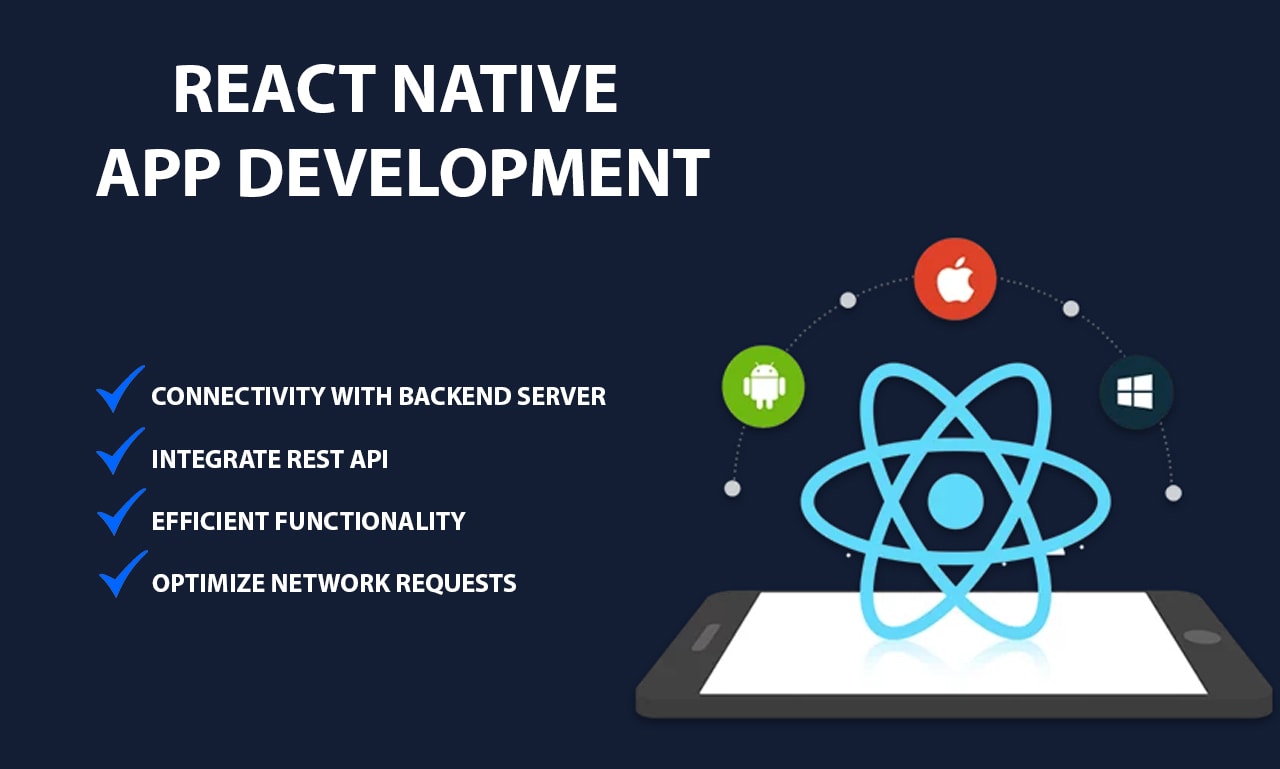 REACT NATIVE
APP DEVELOPMENT

CONNECTIVITY WITH BACKEND SERVER

INTEGRATE REST API

EFFICIENT FUNCTIONALITY

OPTIMIZE NETWORK REQUESTS